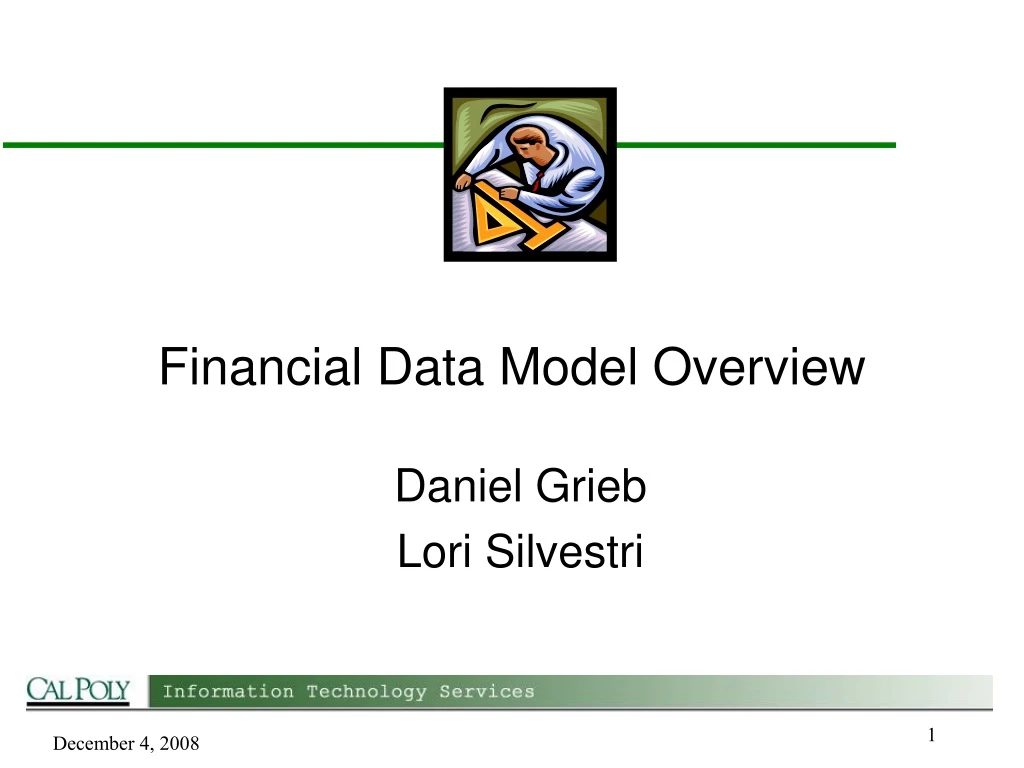 Financial Data Model Overview

Daniel Grieb
Lori Silvestri

CAL POLY Information Technology Services

December 4, 2008

1